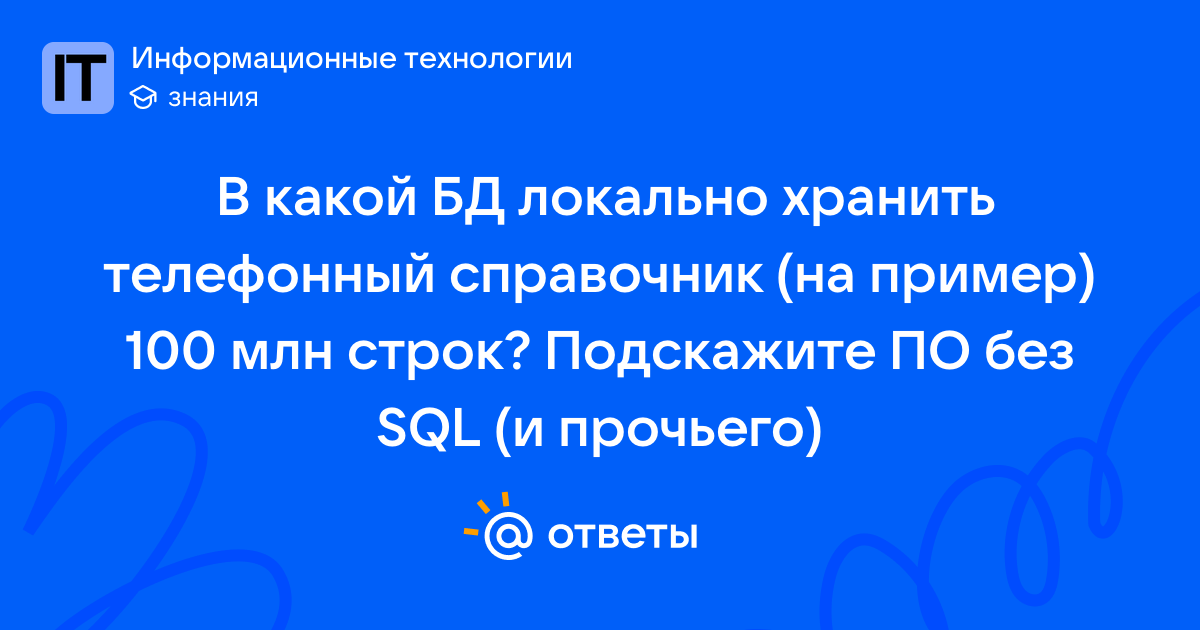 IT
Информационные технологии
знания

В какой БД локально хранить телефонный справочник (на пример) 100 млн строк? Подскажите ПО без SQL (и прочьего)

@ ответы